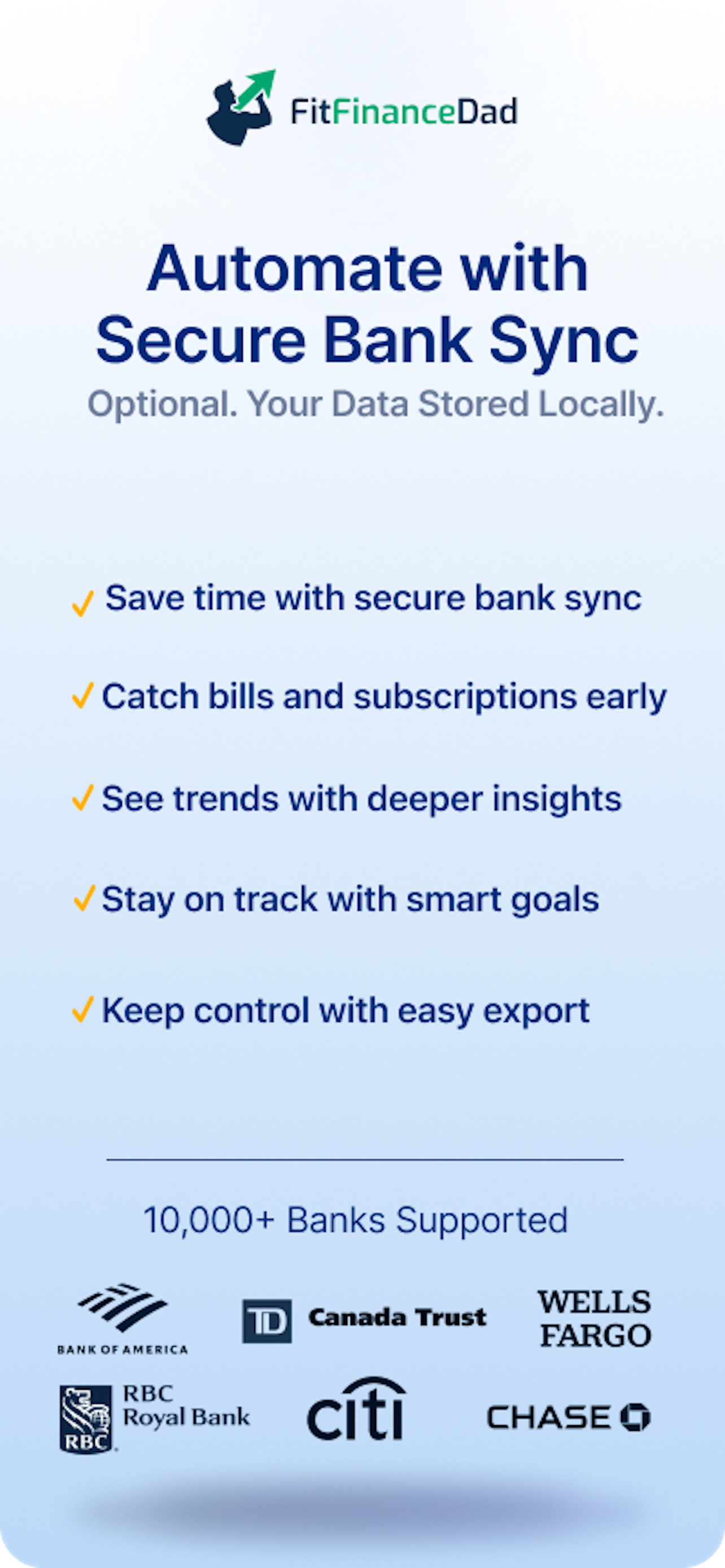 FitFinanceDad

Automate with Secure Bank Sync

Optional. Your Data Stored Locally.

✓ Save time with secure bank sync

✓ Catch bills and subscriptions early

✓ See trends with deeper insights

✓ Stay on track with smart goals

✓ Keep control with easy export

10,000+ Banks Supported

BANK OF AMERICA

TD Canada Trust

WELLS FARGO

RBC RBC Royal Bank

citi

CHASE